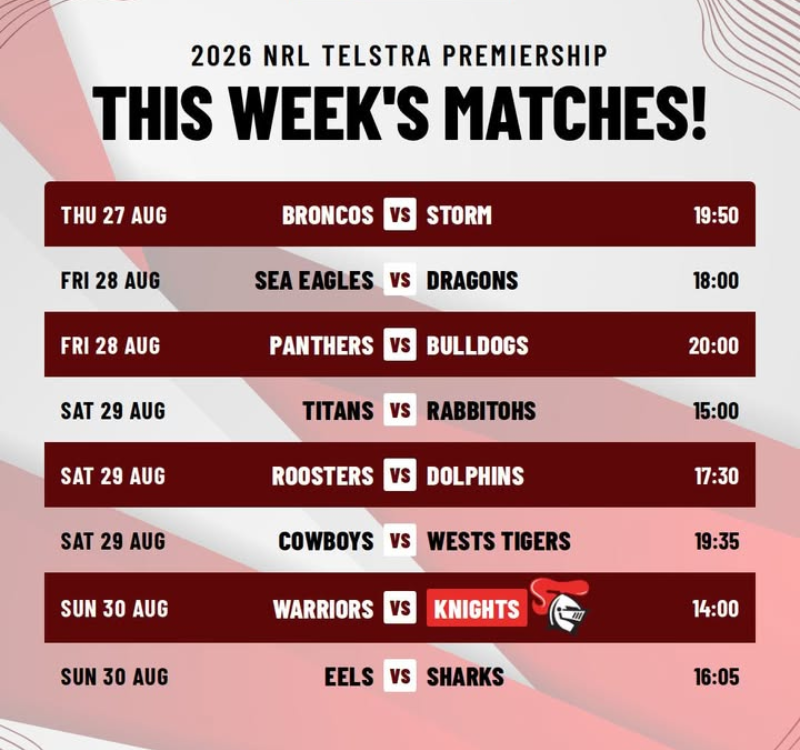 2026 NRL TELSTRA PREMIERSHIP

THIS WEEK'S MATCHES!

| | | | | |
|---|---|---|---|---|
| THU 27 AUG | BRONCOS | VS | STORM | 19:50 |
| FRI 28 AUG | SEA EAGLES | VS | DRAGONS | 18:00 |
| FRI 28 AUG | PANTHERS | VS | BULLDOGS | 20:00 |
| SAT 29 AUG | TITANS | VS | RABBITOHS | 15:00 |
| SAT 29 AUG | ROOSTERS | VS | DOLPHINS | 17:30 |
| SAT 29 AUG | COWBOYS | VS | WESTS TIGERS | 19:35 |
| SUN 30 AUG | WARRIORS | VS | KNIGHTS | 14:00 |
| SUN 30 AUG | EELS | VS | SHARKS | 16:05 |